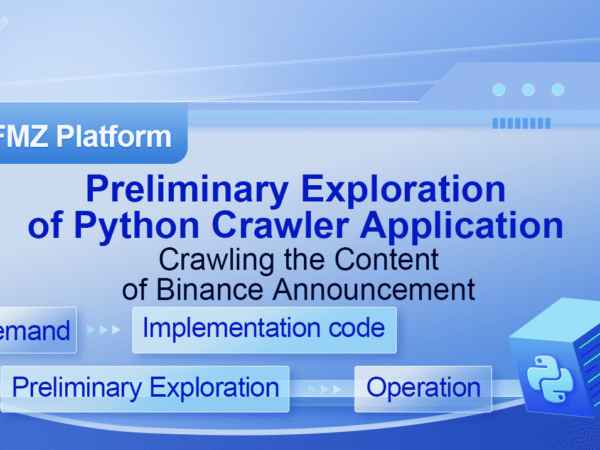 FMZ Platform

Preliminary Exploration of Python Crawler Application

Crawling the Content of Binance Announcement

emand

Implementation code

Preliminary Exploration

Operation